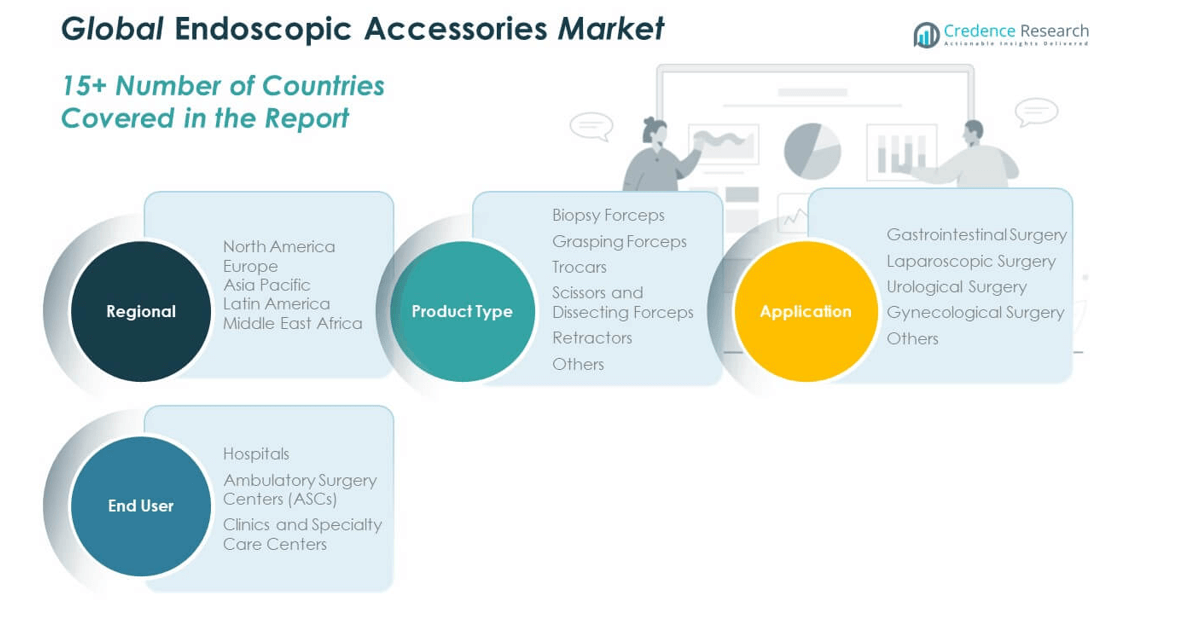 Global Endoscopic Accessories Market

Credence Research
Actionable Insights Delivered

15+ Number of Countries Covered in the Report

Regional
North America
Europe
Asia Pacific
Latin America
Middle East Africa

Product Type
Biopsy Forceps
Grasping Forceps
Trocars
Scissors and Dissecting Forceps
Retractors
Others

Application
Gastrointestinal Surgery
Laparoscopic Surgery
Urological Surgery
Gynecological Surgery
Others

End User
Hospitals
Ambulatory Surgery Centers (ASCs)
Clinics and Specialty Care Centers